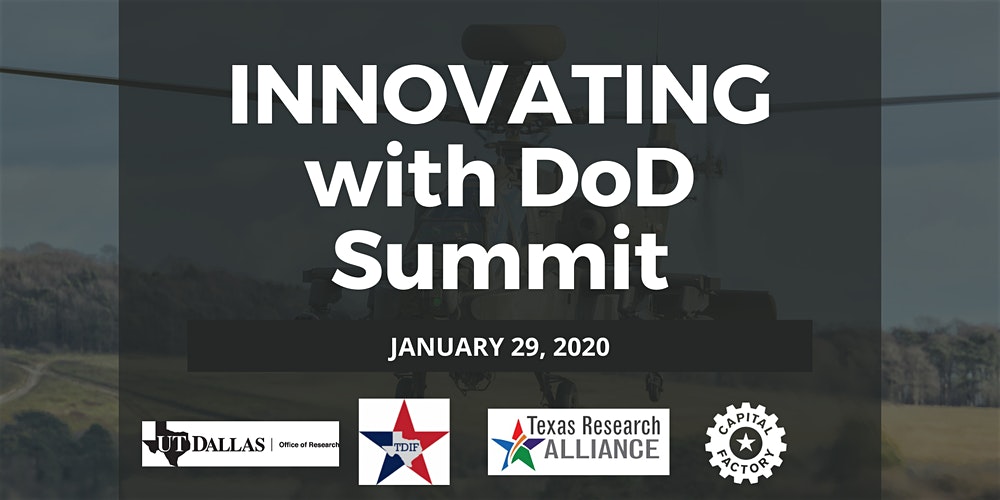 INNOVATING with DoD Summit

JANUARY 29, 2020

UT DALLAS | Office of Research

TDIF

Texas Research ALLIANCE

CAPITAL FACTORY